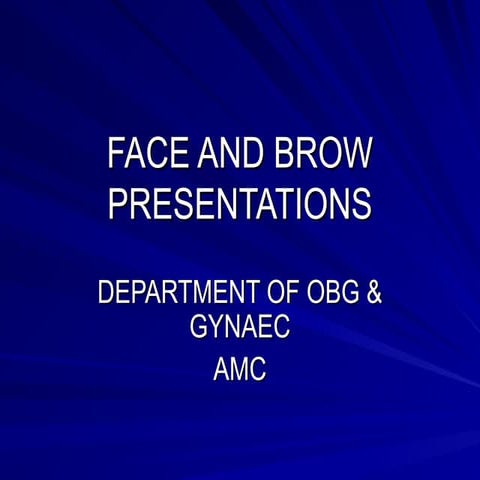 FACE AND BROW PRESENTATIONS

DEPARTMENT OF OBG & GYNAEC

AMC